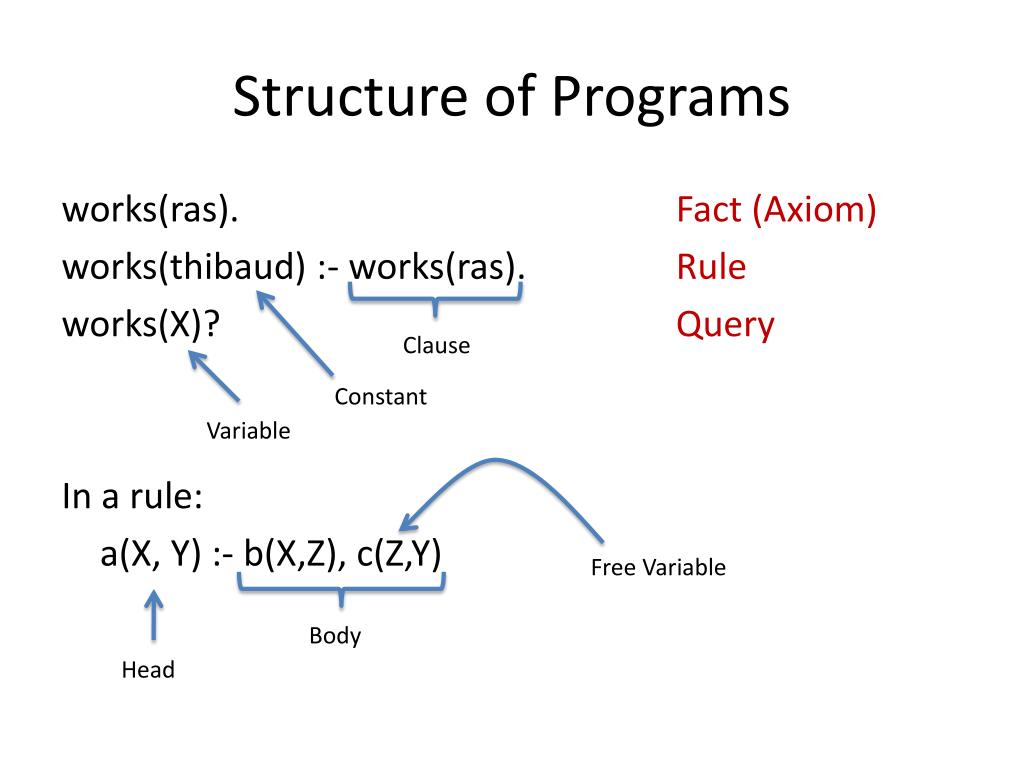 Structure of Programs

works(ras).
works(thibaud) :- works(ras).
works(X)?

Fact (Axiom)
Rule
Query

Clause
Constant
Variable

In a rule:
a(X, Y) :- b(X,Z), c(Z,Y)

Free Variable
Body
Head